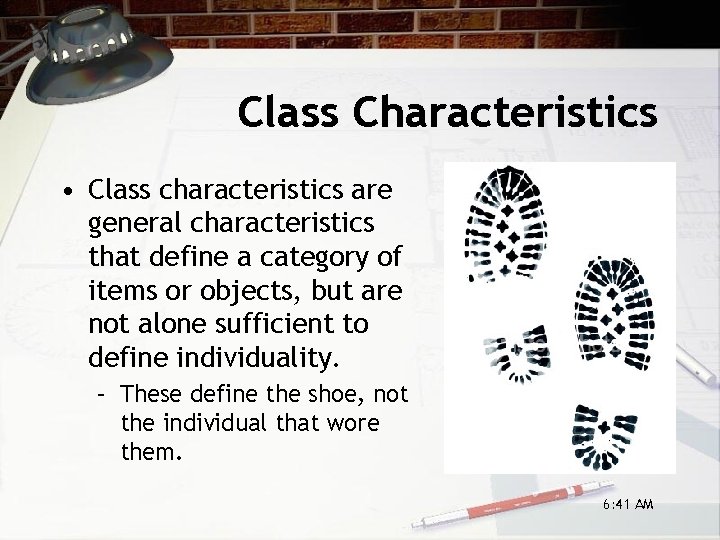 Class Characteristics

• Class characteristics are general characteristics that define a category of items or objects, but are not alone sufficient to define individuality.

– These define the shoe, not the individual that wore them.

6:41 AM